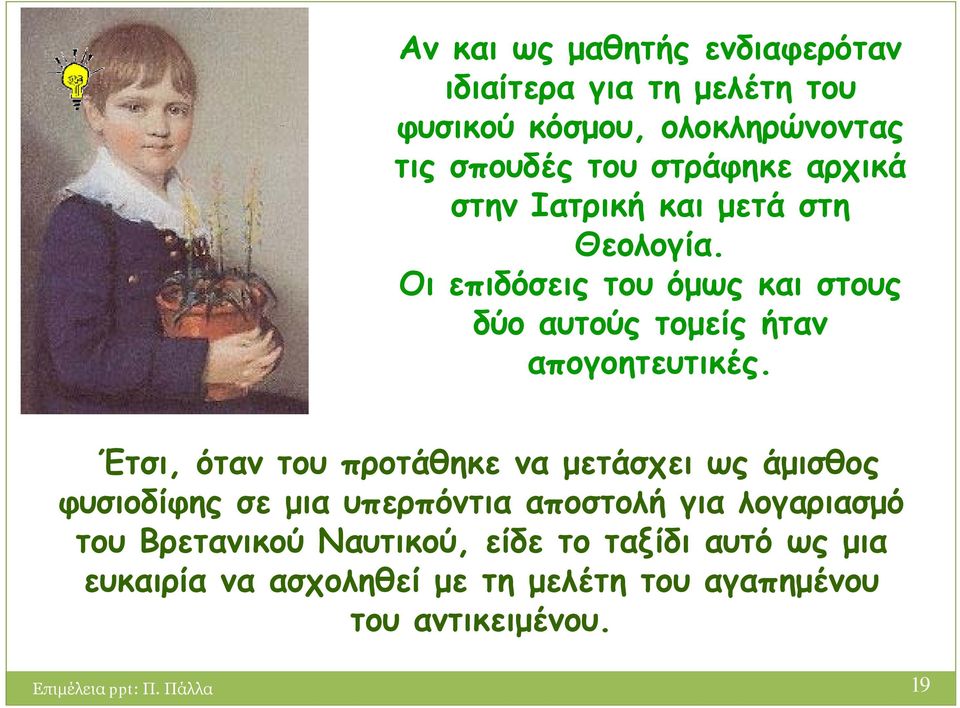 Αν και ως μαθητής ενδιαφερόταν ιδιαίτερα για τη μελέτη του φυσικού κόσμου, ολοκληρώνοντας τις σπουδές του στράφηκε αρχικά στην Ιατρική και μετά στη Θεολογία.
Οι επιδόσεις του όμως και στους δύο αυτούς τομείς ήταν απογοητευτικές.

Έτσι, όταν του προτάθηκε να μετάσχει ως άμισθος φυσιοδίφης σε μια υπερπόντια αποστολή για λογαριασμό του Βρετανικού Ναυτικού, είδε το ταξίδι αυτό ως μια ευκαιρία να ασχοληθεί με τη μελέτη του αγαπημένου του αντικειμένου.

Επιμέλεια ppt: Π. Πάλλα

19